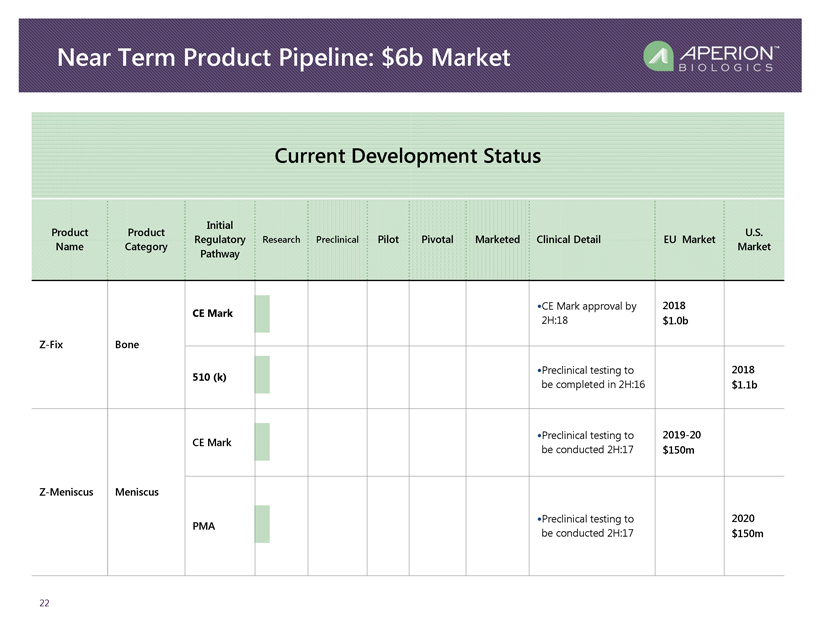 Near Term Product Pipeline: $6b Market

APERION™ BIOLOGICS

Current Development Status

| Product Name | Product Category | Initial Regulatory Pathway | Research | Preclinical | Pilot | Pivotal | Marketed | Clinical Detail | EU Market | U.S. Market |
|---|---|---|---|---|---|---|---|---|---|---|
| Z-Fix | Bone | CE Mark | | | | | | •CE Mark approval by 2H:18 | 2018 $1.0b | |
| | | 510 (k) | | | | | | •Preclinical testing to be completed in 2H:16 | | 2018 $1.1b |
| Z-Meniscus | Meniscus | CE Mark | | | | | | •Preclinical testing to be conducted 2H:17 | 2019-20 $150m | |
| | | PMA | | | | | | •Preclinical testing to be conducted 2H:17 | | 2020 $150m |

22